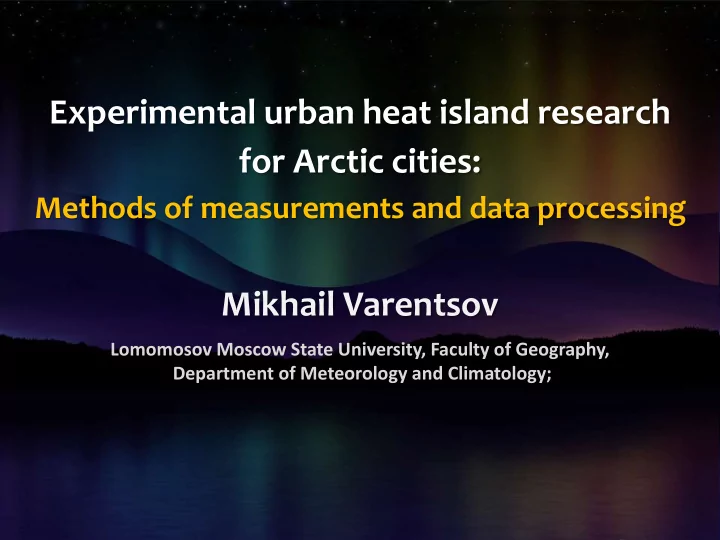 Experimental urban heat island research for Arctic cities:
Methods of measurements and data processing

Mikhail Varentsov

Lomomosov Moscow State University, Faculty of Geography, Department of Meteorology and Climatology;